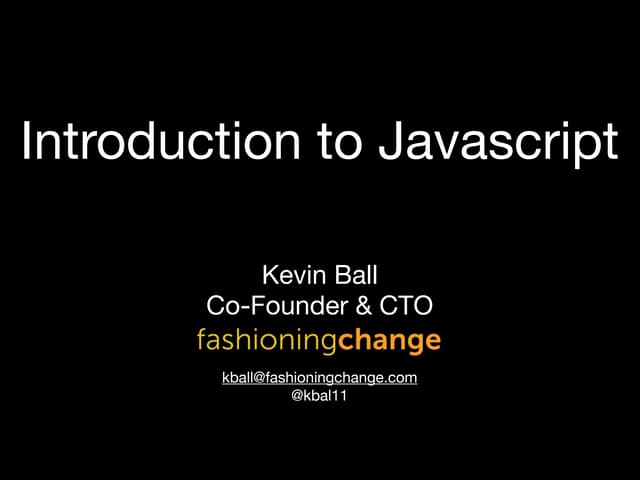 Introduction to Javascript

Kevin Ball
Co-Founder & CTO
fashioningchange

kball@fashioningchange.com
@kbal11